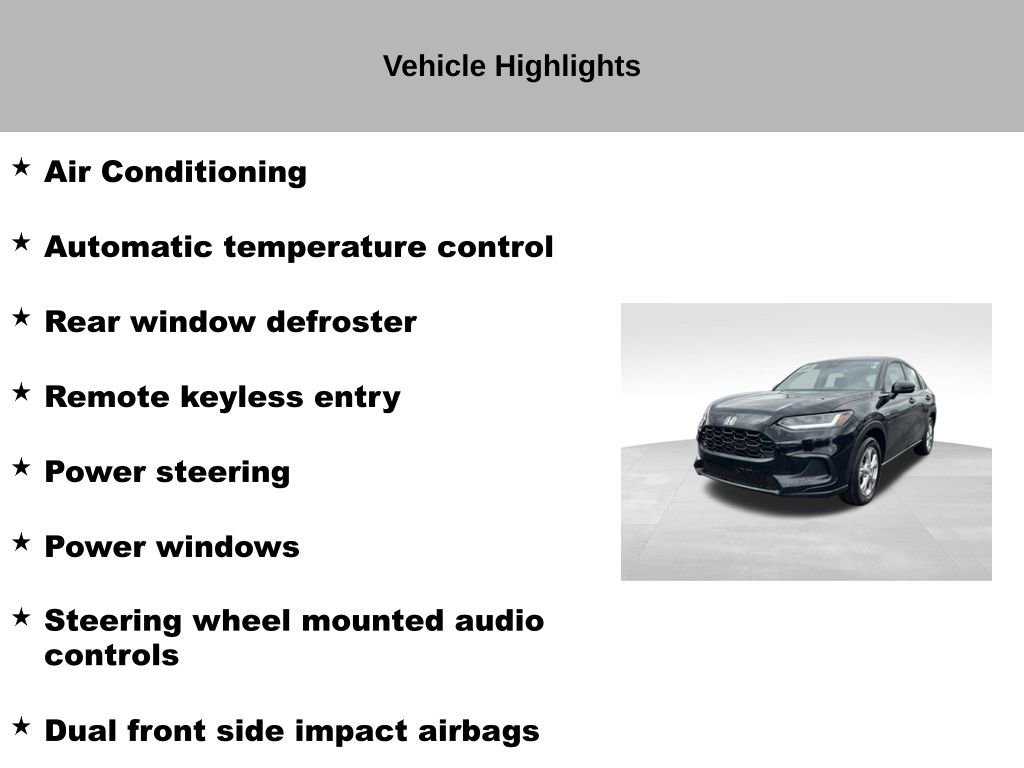 Vehicle Highlights

★ Air Conditioning

★ Automatic temperature control

★ Rear window defroster

★ Remote keyless entry

★ Power steering

★ Power windows

★ Steering wheel mounted audio controls

★ Dual front side impact airbags